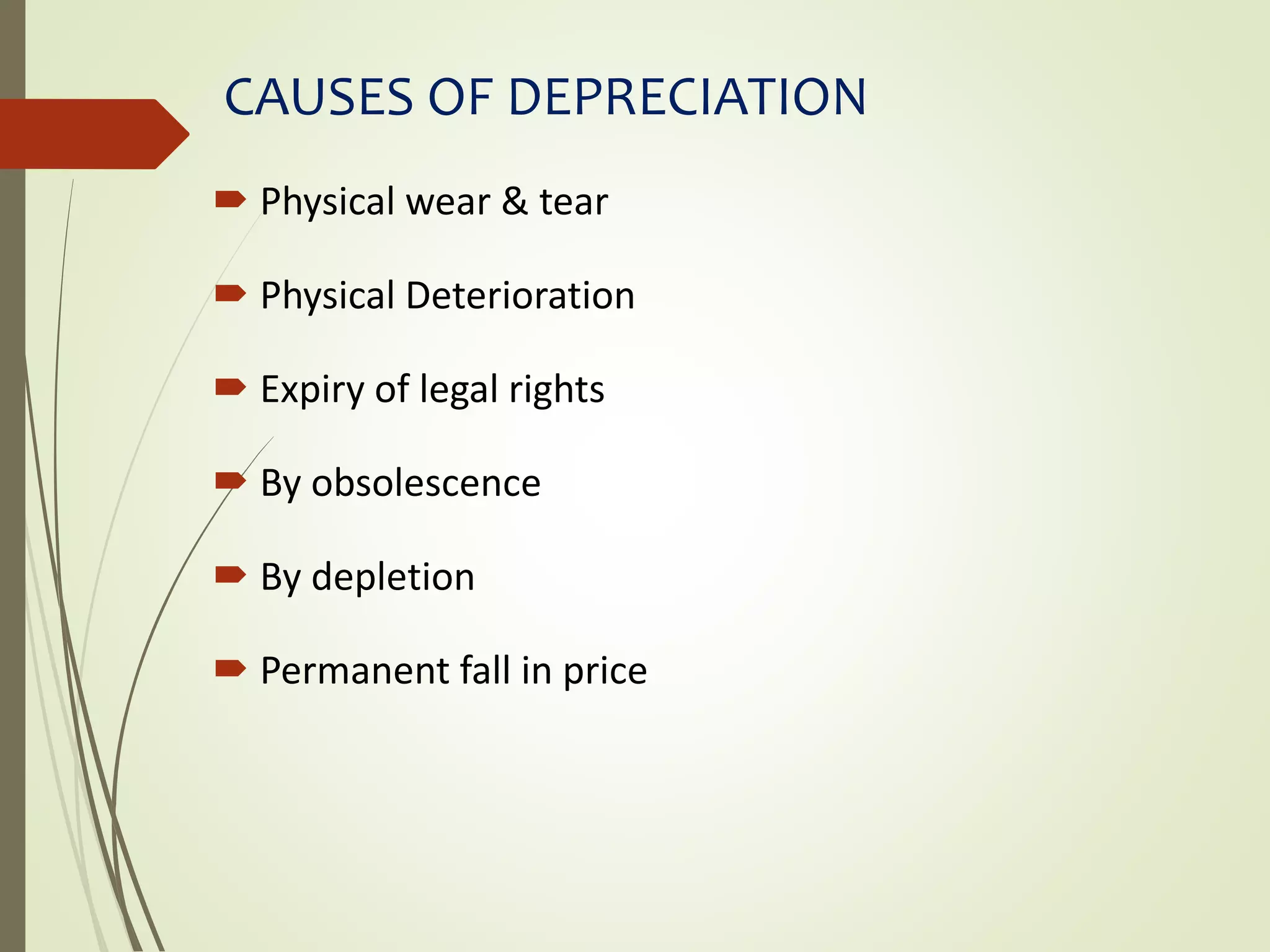 CAUSES OF DEPRECIATION

Physical wear & tear

Physical Deterioration

Expiry of legal rights

By obsolescence

By depletion

Permanent fall in price